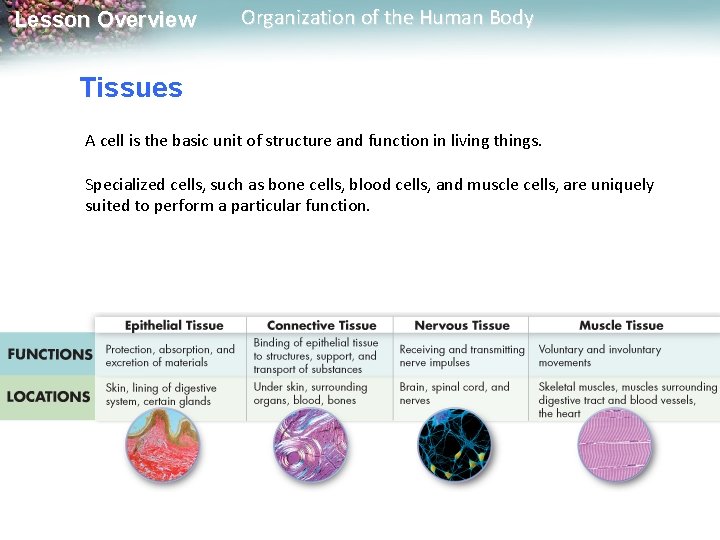 Lesson Overview Organization of the Human Body

Tissues

A cell is the basic unit of structure and function in living things.

Specialized cells, such as bone cells, blood cells, and muscle cells, are uniquely suited to perform a particular function.

| | Epithelial Tissue | Connective Tissue | Nervous Tissue | Muscle Tissue |
|---|---|---|---|---|
| FUNCTIONS | Protection, absorption, and excretion of materials | Binding of epithelial tissue to structures, support, and transport of substances | Receiving and transmitting nerve impulses | Voluntary and involuntary movements |
| LOCATIONS | Skin, lining of digestive system, certain glands | Under skin, surrounding organs, blood, bones | Brain, spinal cord, and nerves | Skeletal muscles, muscles surrounding digestive tract and blood vessels, the heart |